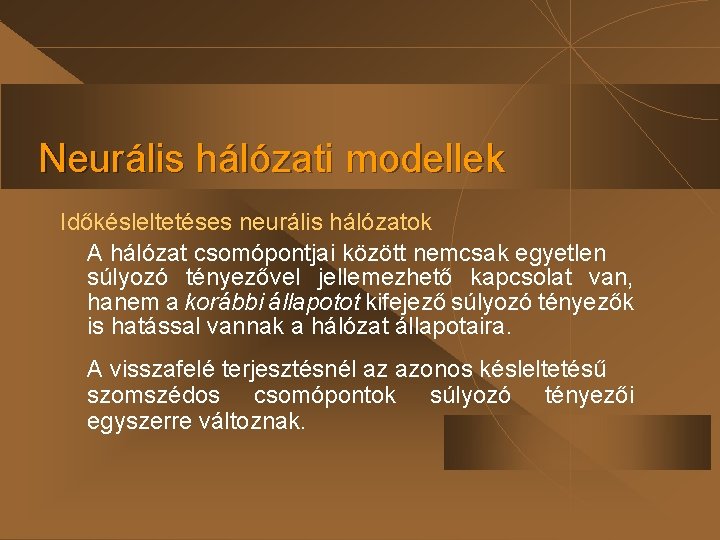 Neurális hálózati modellek

Időkésleltetéses neurális hálózatok

A hálózat csomópontjai között nemcsak egyetlen súlyozó tényezővel jellemezhető kapcsolat van, hanem a korábbi állapotot kifejező súlyozó tényezők is hatással vannak a hálózat állapotaira.

A visszafelé terjesztésnél az azonos késleltetésű szomszédos csomópontok súlyozó tényezői egyszerre változnak.